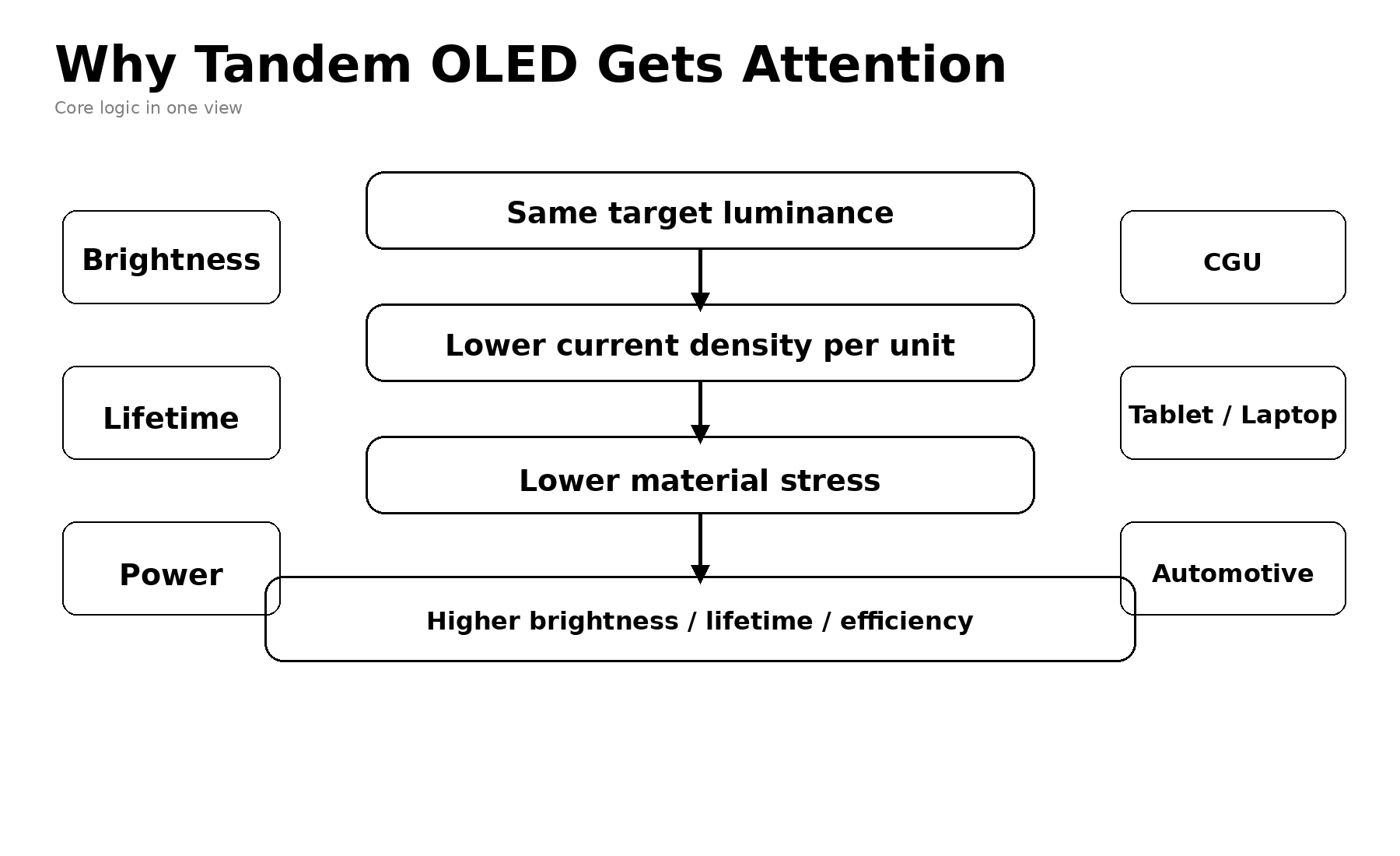 Why Tandem OLED Gets Attention

Core logic in one view

Brightness

Lifetime

Power

Same target luminance

Lower current density per unit

Lower material stress

Higher brightness / lifetime / efficiency

CGU

Tablet / Laptop

Automotive